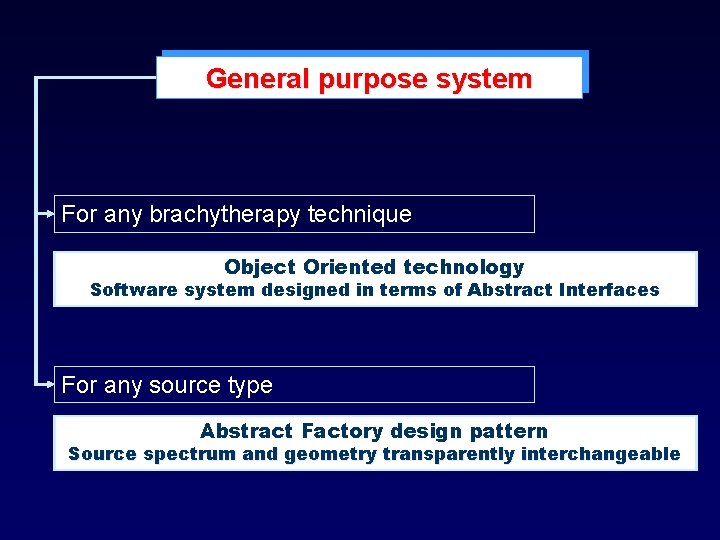 General purpose system

For any brachytherapy technique

Object Oriented technology
Software system designed in terms of Abstract Interfaces

For any source type

Abstract Factory design pattern
Source spectrum and geometry transparently interchangeable